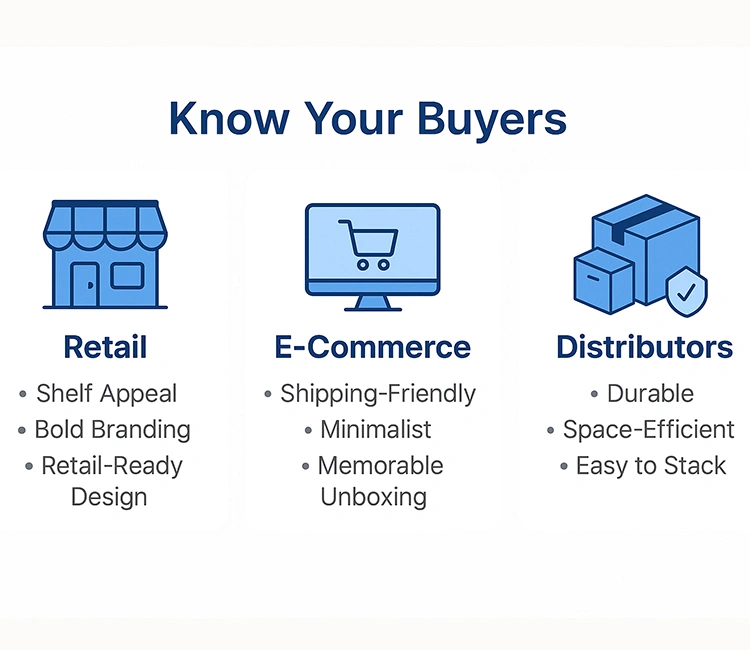 Know Your Buyers

Retail
• Shelf Appeal
• Bold Branding
• Retail-Ready Design

E-Commerce
• Shipping-Friendly
• Minimalist
• Memorable Unboxing

Distributors
• Durable
• Space-Efficient
• Easy to Stack